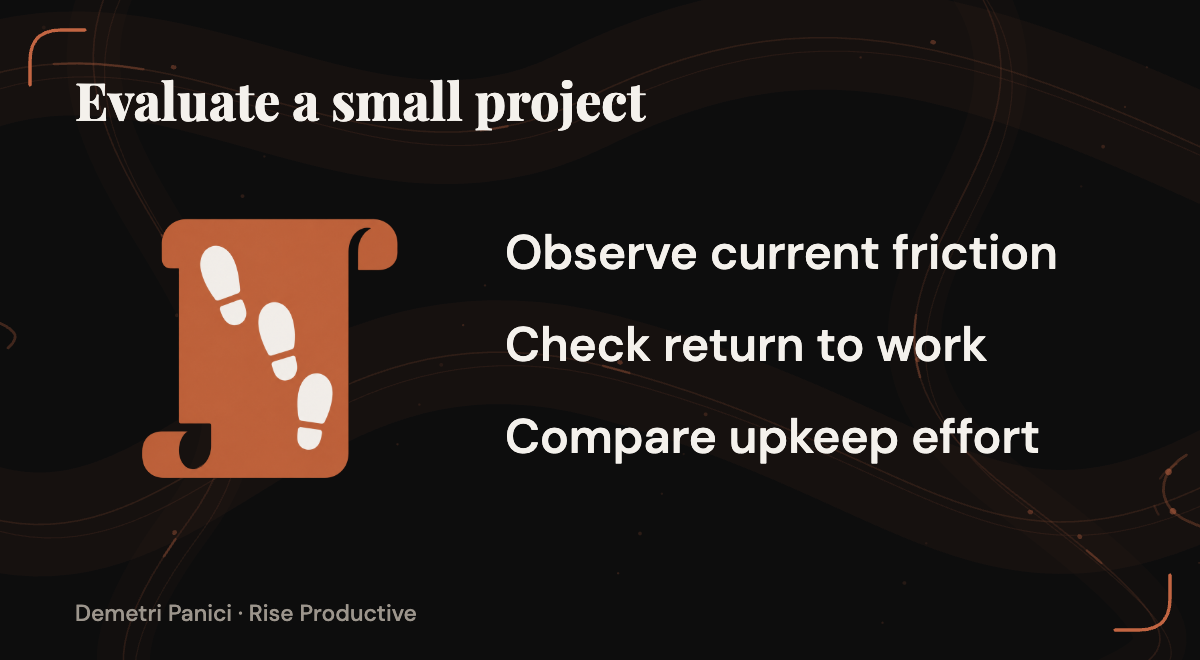 Evaluate a small project

Observe current friction

Check return to work

Compare upkeep effort

Demetri Panici · Rise Productive